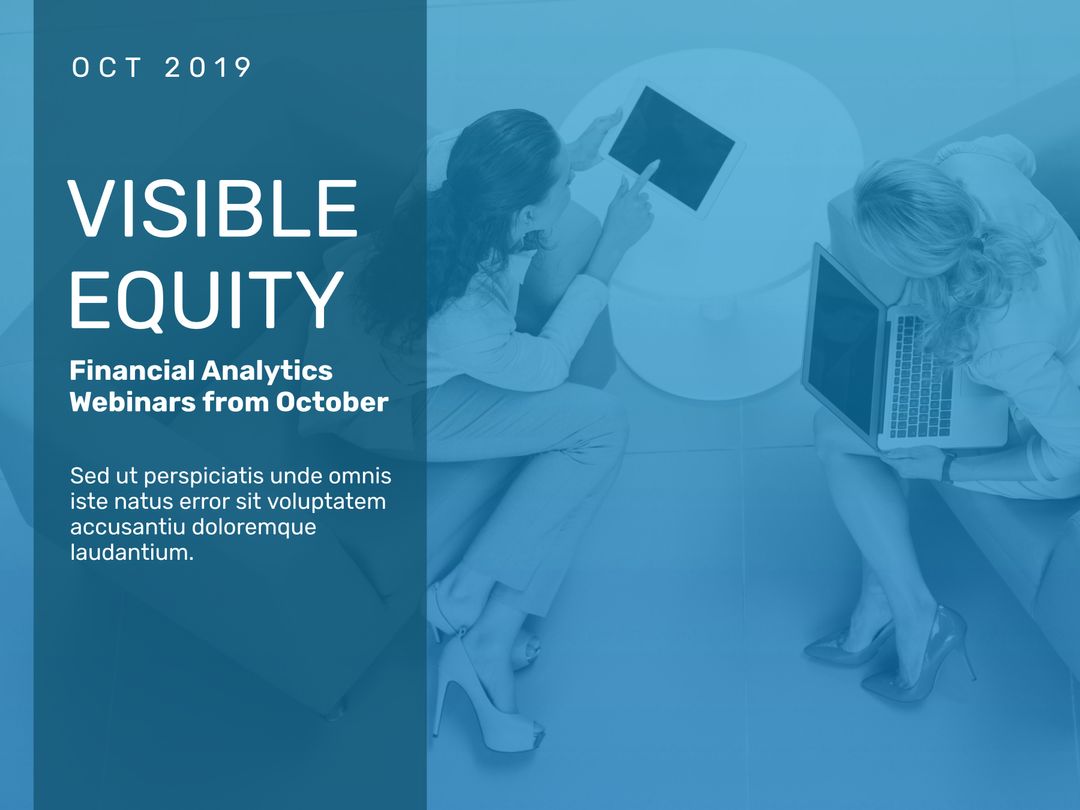 OCT 2019

VISIBLE EQUITY

Financial Analytics Webinars from October

Sed ut perspiciatis unde omnis iste natus error sit voluptatem accusantiu doloremque laudantium.